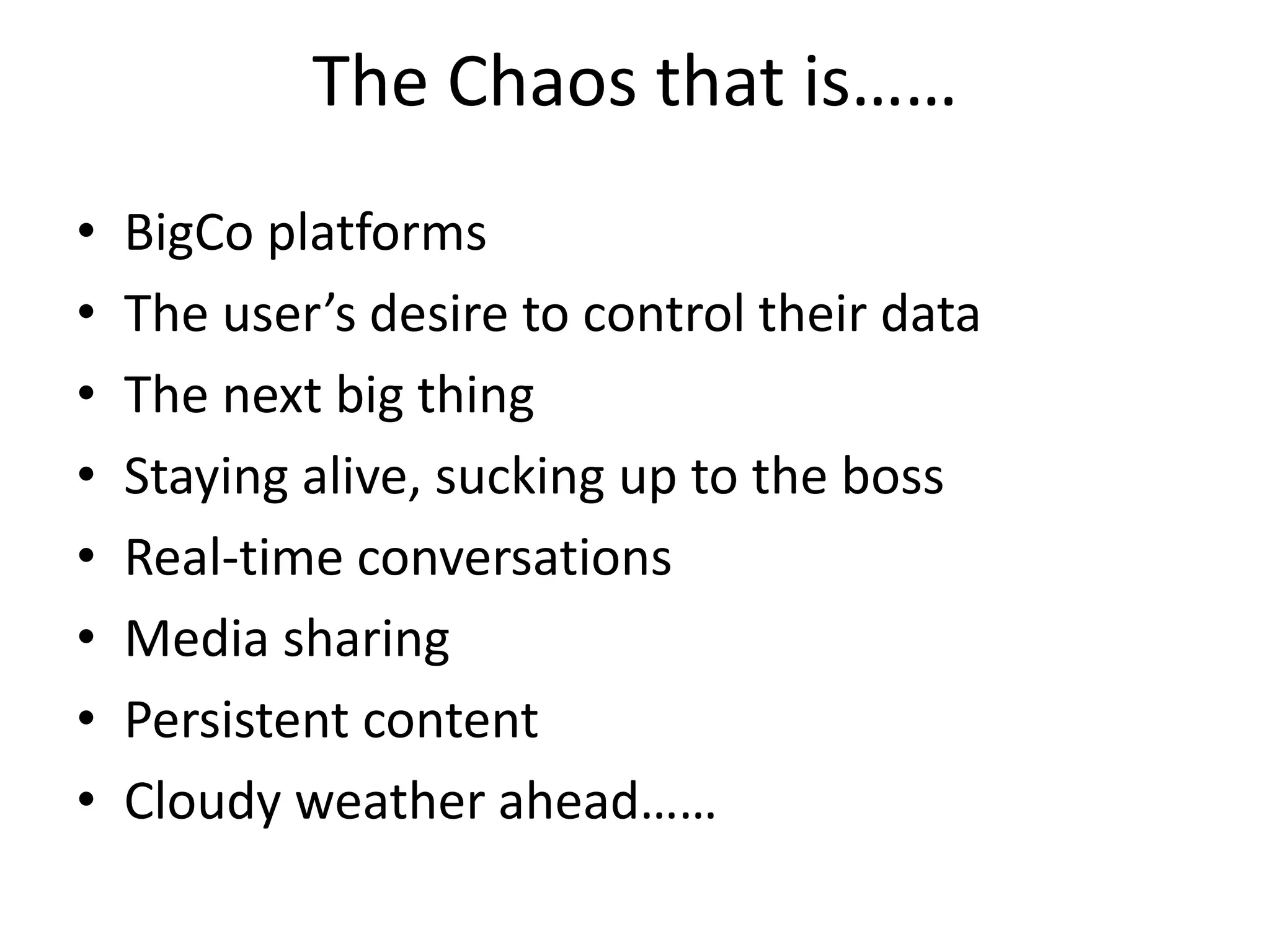 The Chaos that is……

• BigCo platforms
• The user’s desire to control their data
• The next big thing
• Staying alive, sucking up to the boss
• Real-time conversations
• Media sharing
• Persistent content
• Cloudy weather ahead……